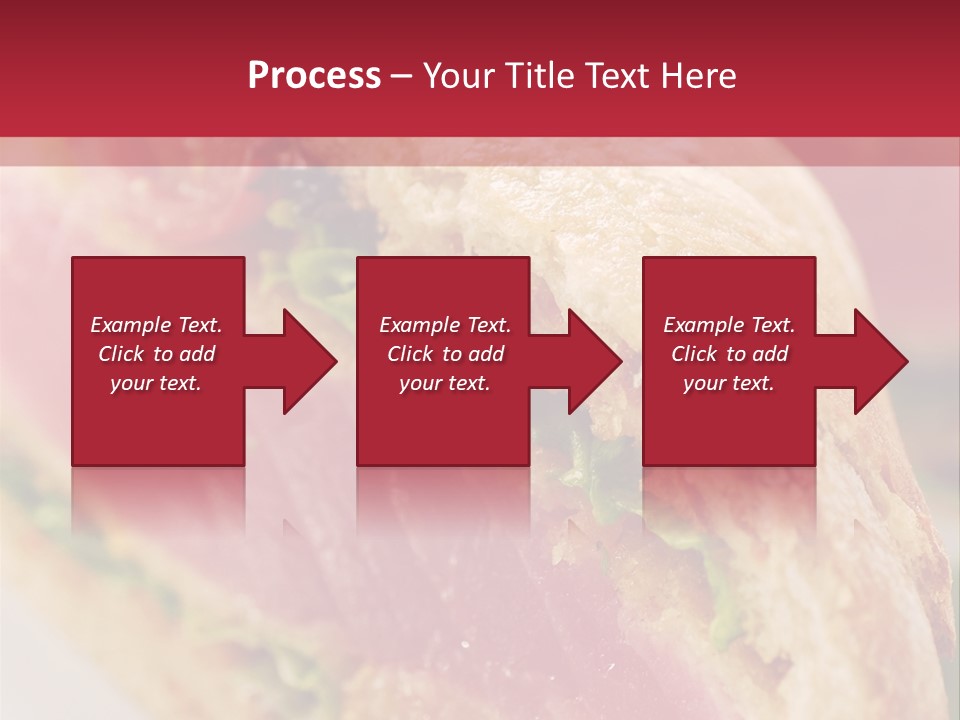 Process – Your Title Text Here

Example Text. Click to add your text.

Example Text. Click to add your text.

Example Text. Click to add your text.